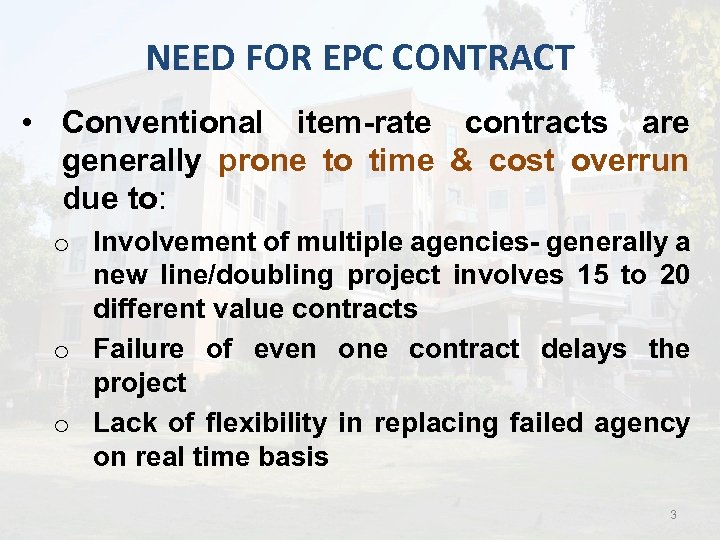 NEED FOR EPC CONTRACT

• Conventional item-rate contracts are generally prone to time & cost overrun due to:

o Involvement of multiple agencies- generally a new line/doubling project involves 15 to 20 different value contracts

o Failure of even one contract delays the project

o Lack of flexibility in replacing failed agency on real time basis

3